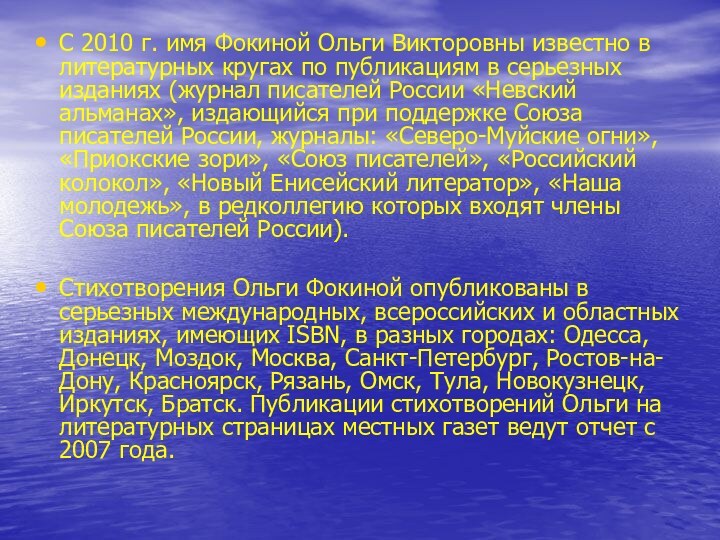 • С 2010 г. имя Фокиной Ольги Викторовны известно в литературных кругах по публикациям в серьезных изданиях (журнал писателей России «Невский альманах», издающийся при поддержке Союза писателей России, журналы: «Северо-Муйские огни», «Приокские зори», «Союз писателей», «Российский колокол», «Новый Енисейский литератор», «Наша молодежь», в редколлегию которых входят члены Союза писателей России).

• Стихотворения Ольги Фокиной опубликованы в серьезных международных, всероссийских и областных изданиях, имеющих ISBN, в разных городах: Одесса, Донецк, Моздок, Москва, Санкт-Петербург, Ростов-на-Дону, Красноярск, Рязань, Омск, Тула, Новокузнецк, Иркутск, Братск. Публикации стихотворений Ольги на литературных страницах местных газет ведут отчет с 2007 года.